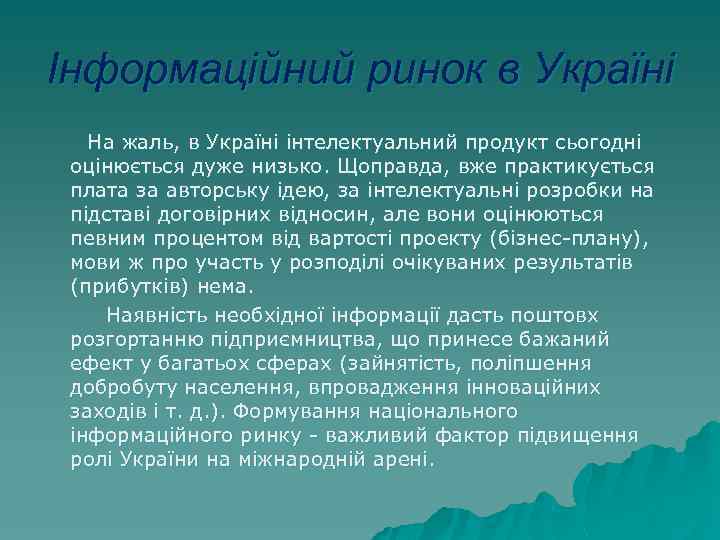 Інформаційний ринок в Україні

На жаль, в Україні інтелектуальний продукт сьогодні оцінюється дуже низько. Щоправда, вже практикується плата за авторську ідею, за інтелектуальні розробки на підставі договірних відносин, але вони оцінюються певним процентом від вартості проекту (бізнес-плану), мови ж про участь у розподілі очікуваних результатів (прибутків) нема.

Наявність необхідної інформації дасть поштовх розгортанню підприємництва, що принесе бажаний ефект у багатьох сферах (зайнятість, поліпшення добробуту населення, впровадження інноваційних заходів і т. д.). Формування національного інформаційного ринку - важливий фактор підвищення ролі України на міжнародній арені.